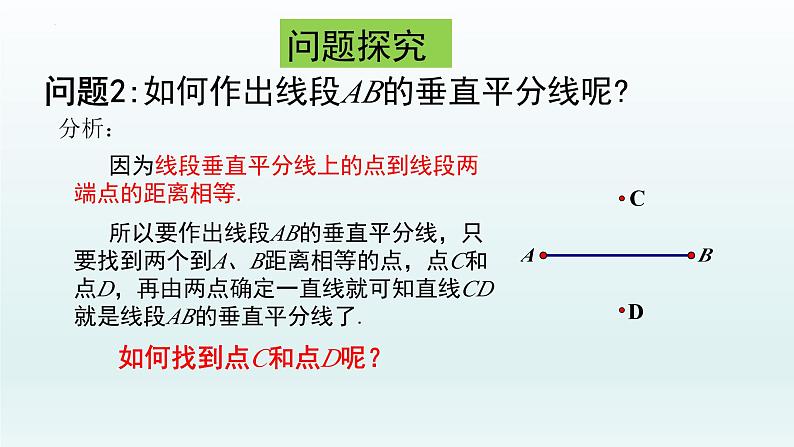 问题探究

问题2:如何作出线段$AB$的垂直平分线呢?

分析:

因为线段垂直平分线上的点到线段两端点的距离相等.

所以要作出线段$AB$的垂直平分线，只要找到两个到$A$、$B$距离相等的点，点$C$和点$D$，再由两点确定一直线就可知直线$CD$就是线段$AB$的垂直平分线了.

如何找到点$C$和点$D$呢？

C

A

B

D